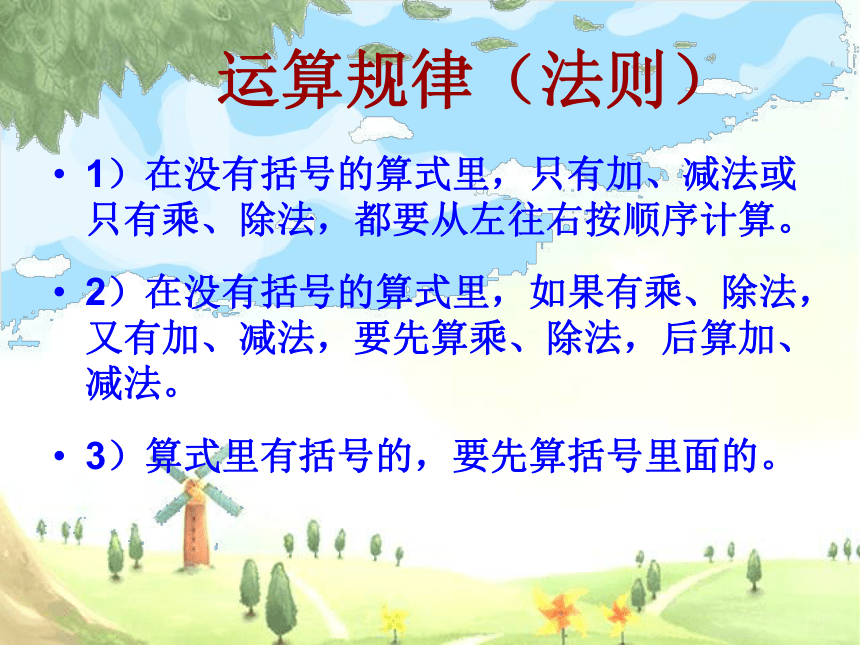 运算规律（法则）

• 1）在没有括号的算式里，只有加、减法或只有乘、除法，都要从左往右按顺序计算。

• 2）在没有括号的算式里，如果有乘、除法，又有加、减法，要先算乘、除法，后算加、减法。

• 3）算式里有括号的，要先算括号里面的。